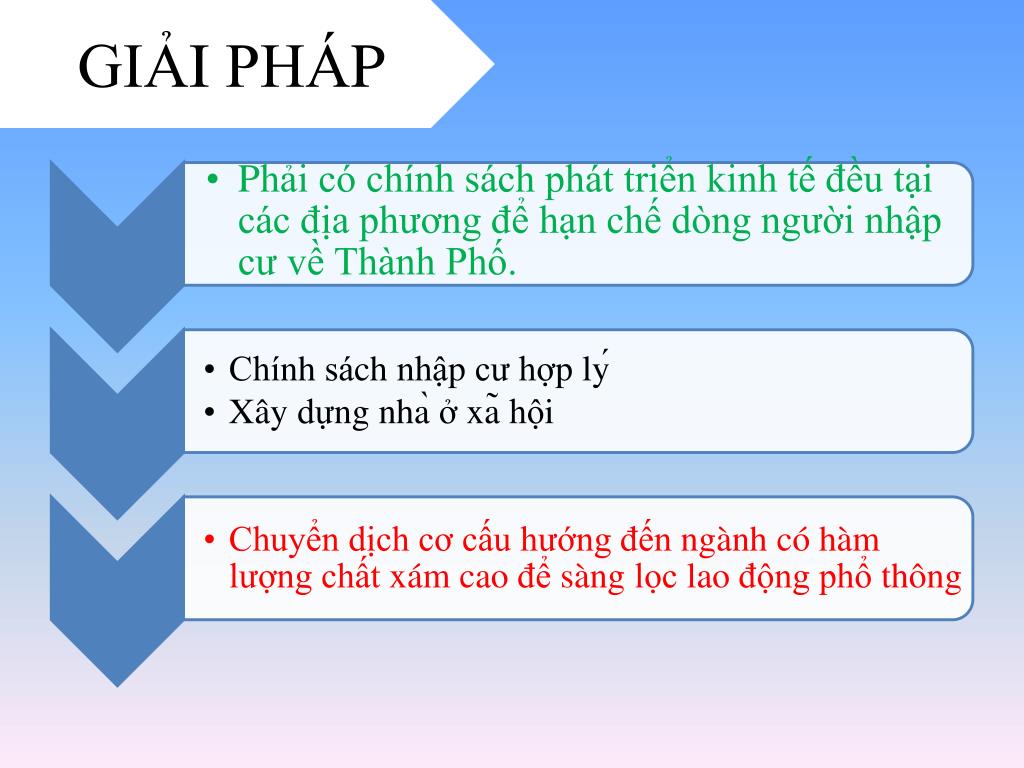 GIẢI PHÁP

• Phải có chính sách phát triển kinh tế đều tại các địa phương để hạn chế dòng người nhập cư về Thành Phố.

• Chính sách nhập cư hợp lý
• Xây dựng nhà ở xã hội

• Chuyển dịch cơ cấu hướng đến ngành có hàm lượng chất xám cao để sàng lọc lao động phổ thông